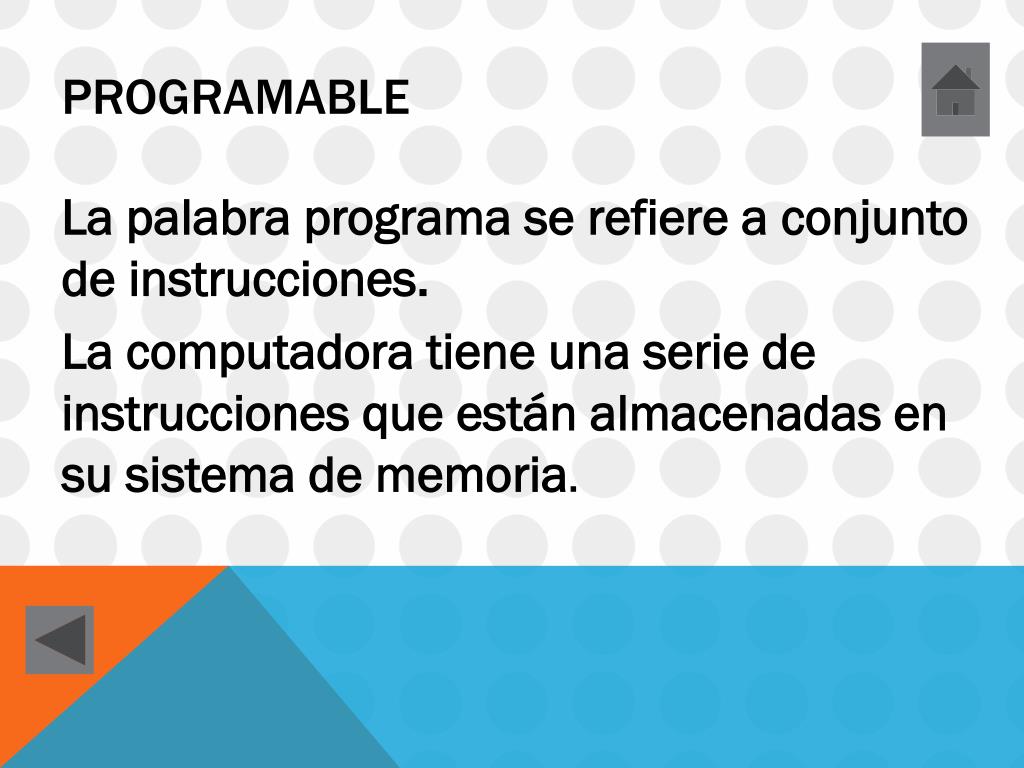 PROGRAMABLE

La palabra programa se refiere a conjunto de instrucciones.

La computadora tiene una serie de instrucciones que están almacenadas en su sistema de memoria.